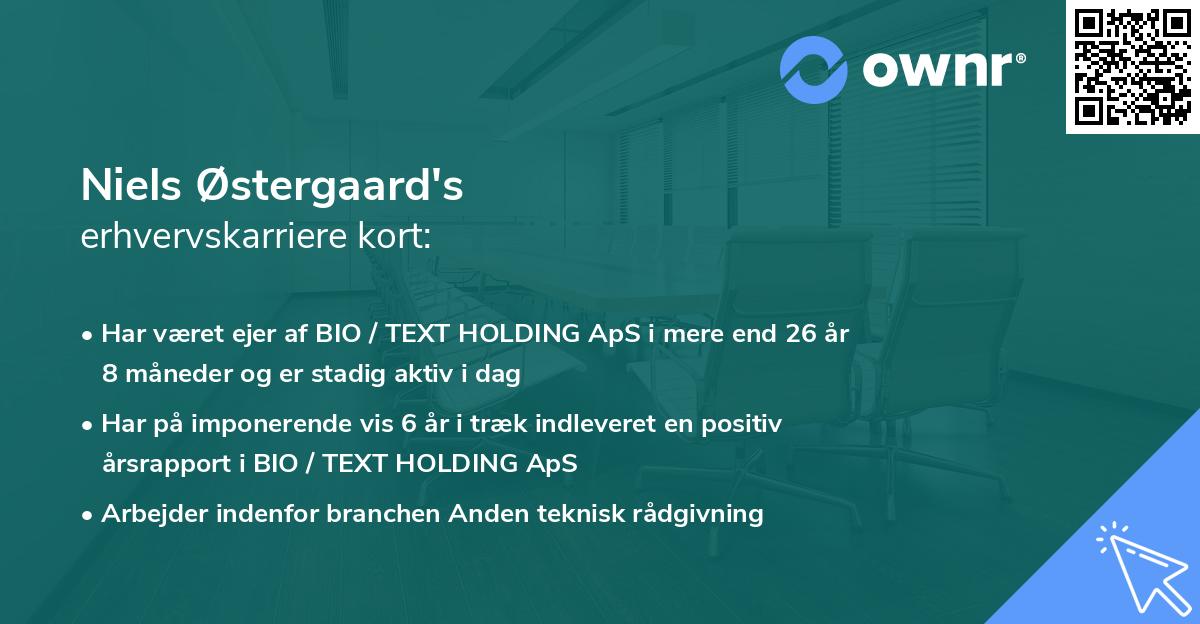 ownr®

Niels Østergaard's
erhvervskarriere kort:

• Har været ejer af BIO / TEXT HOLDING ApS i mere end 26 år 8 måneder og er stadig aktiv i dag

• Har på imponerende vis 6 år i træk indleveret en positiv årsrapport i BIO / TEXT HOLDING ApS

• Arbejder indenfor branchen Anden teknisk rådgivning